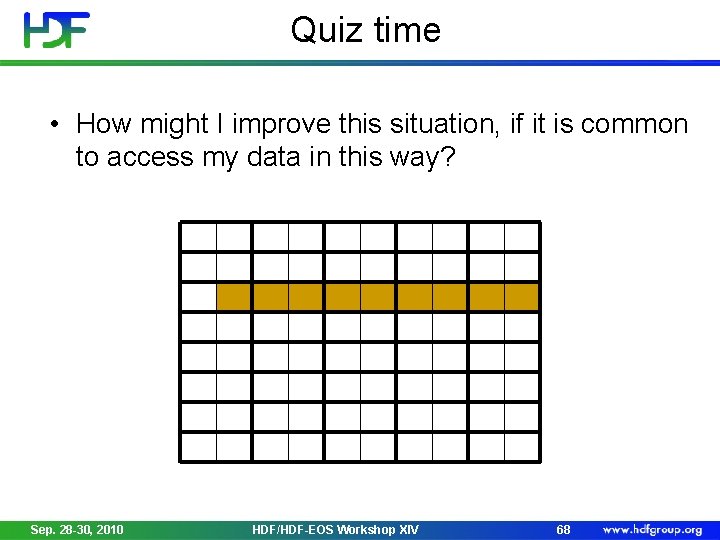 HDF

Quiz time

• How might I improve this situation, if it is common to access my data in this way?

Sep. 28-30, 2010 HDF/HDF-EOS Workshop XIV 68 www.hdfgroup.org